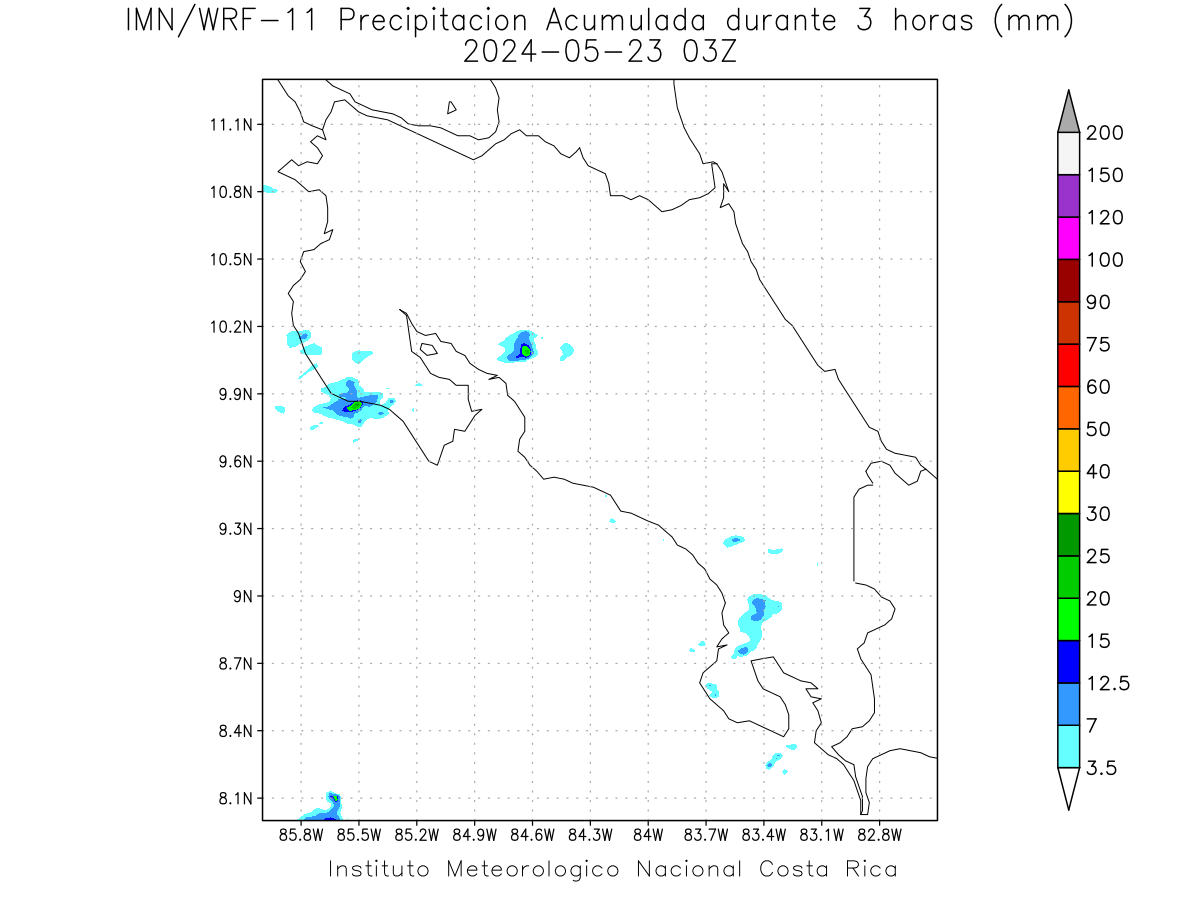 IMN/WRF-11 Precipitacion Acumulada durante 3 horas (mm)
2024-05-23 03Z

11.1N
10.8N
10.5N
10.2N
9.9N
9.6N
9.3N
9N
8.7N
8.4N
8.1N

85.8W 85.5W 85.2W 84.9W 84.6W 84.3W 84W 83.7W 83.4W 83.1W 82.8W

200
150
120
100
90
75
60
50
40
30
25
20
15
12.5
7
3.5

Instituto Meteorologico Nacional Costa Rica